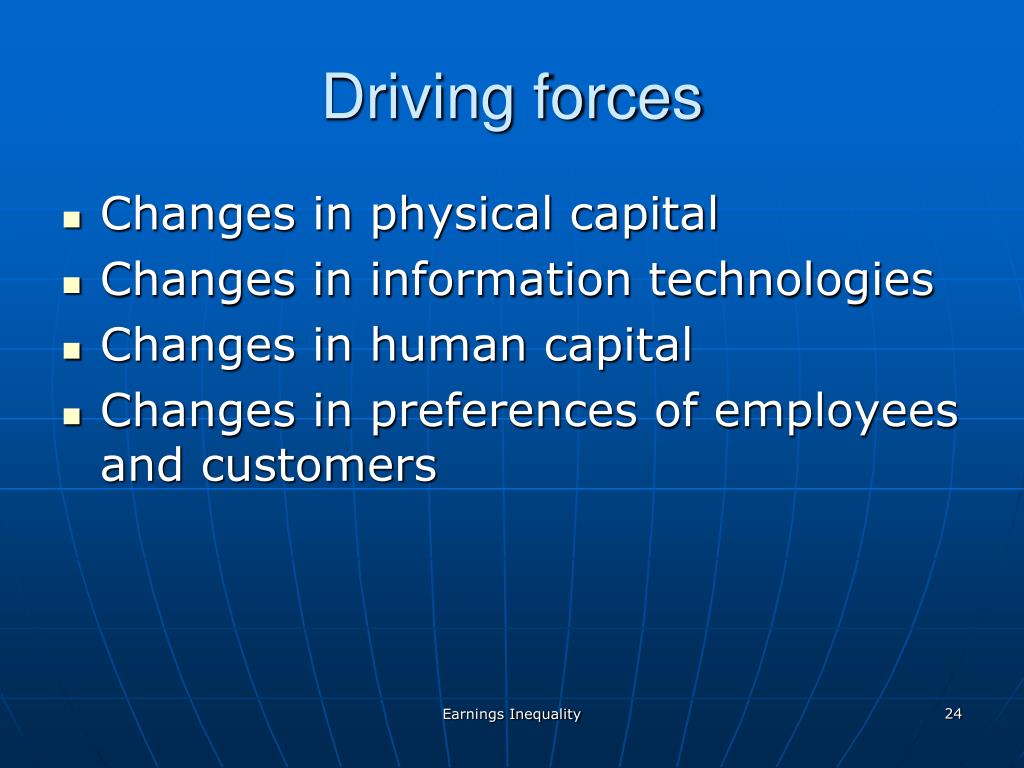 Driving forces

- Changes in physical capital
- Changes in information technologies
- Changes in human capital
- Changes in preferences of employees and customers

Earnings Inequality

24